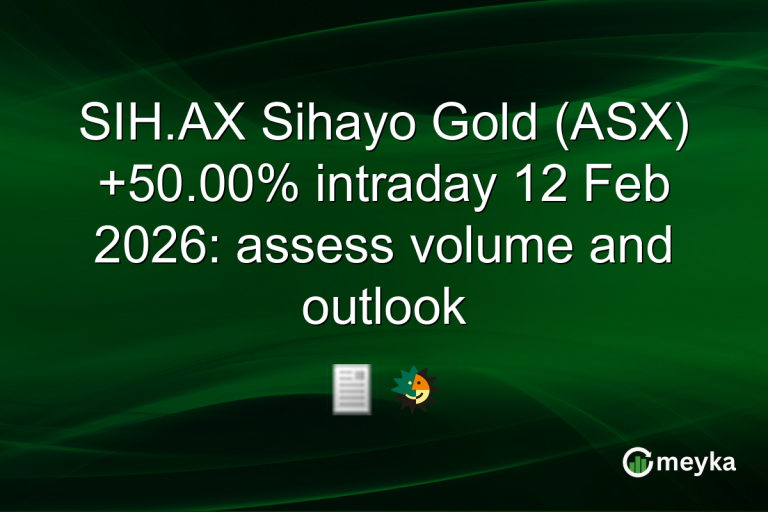 SIH.AX Sihayo Gold (ASX) +50.00% intraday 12 Feb 2026: assess volume and outlook

meyka